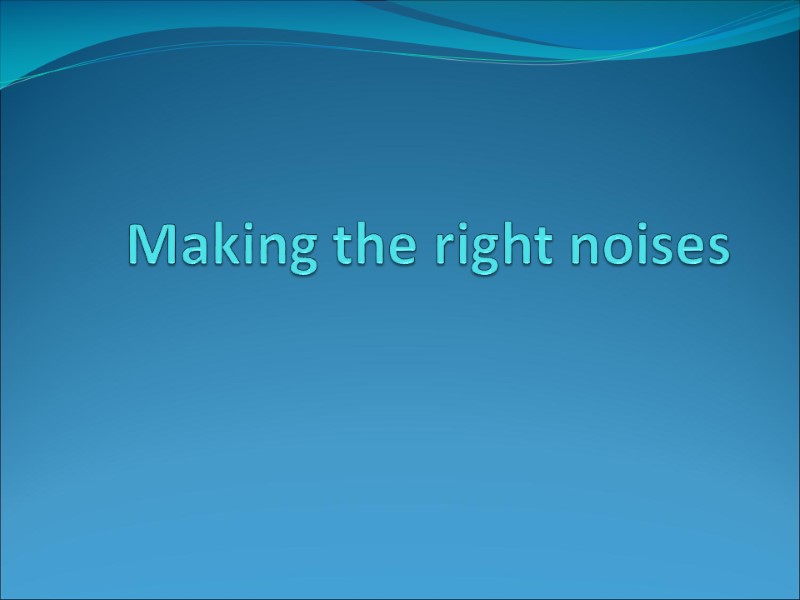 Making the right noises